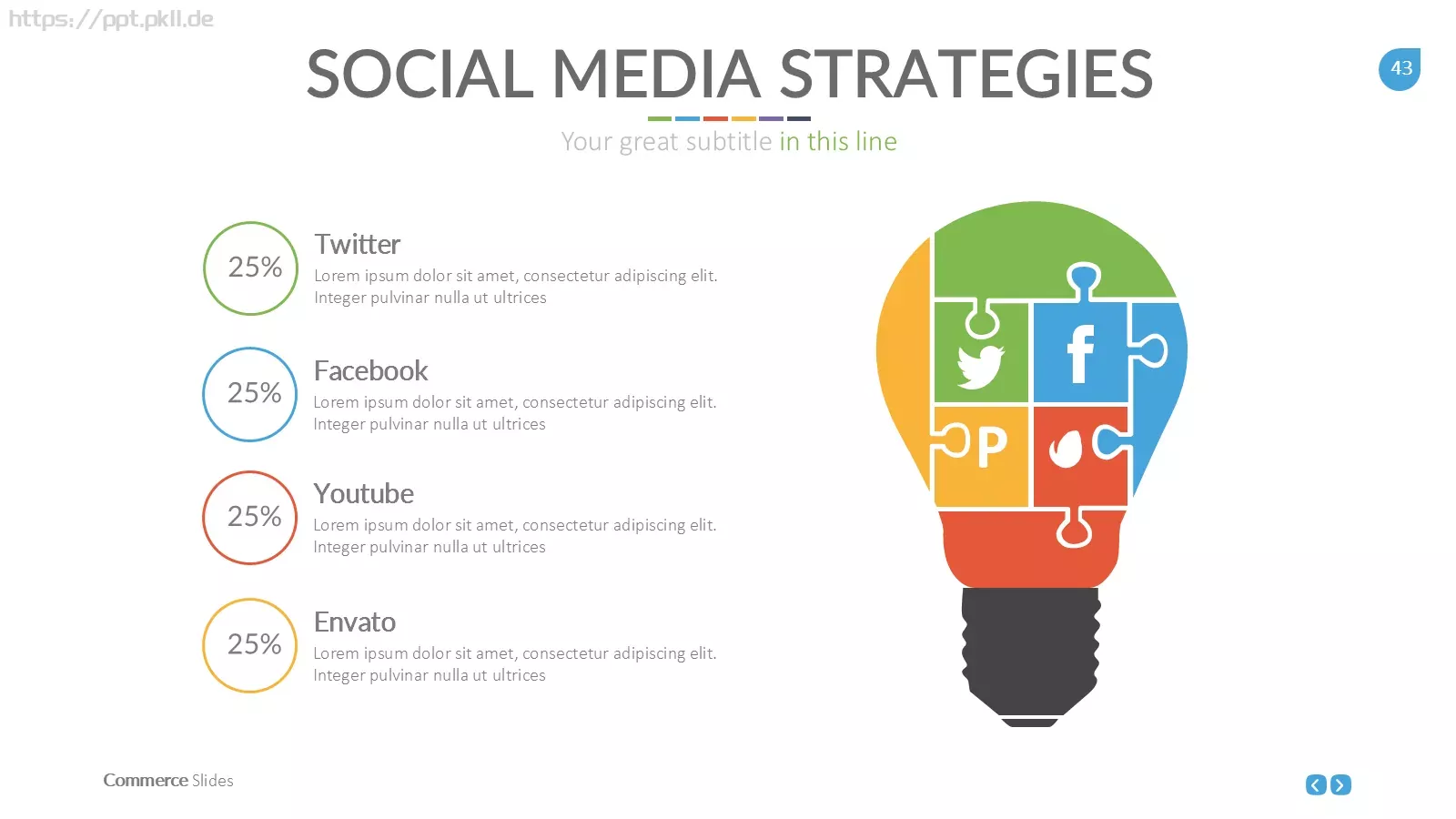 https://ppt.pkll.de

SOCIAL MEDIA STRATEGIES

43

Your great subtitle in this line

25%

Twitter
Lorem ipsum dolor sit amet, consectetur adipiscing elit. Integer pulvinar nulla ut ultrices

25%

Facebook
Lorem ipsum dolor sit amet, consectetur adipiscing elit. Integer pulvinar nulla ut ultrices

25%

Youtube
Lorem ipsum dolor sit amet, consectetur adipiscing elit. Integer pulvinar nulla ut ultrices

25%

Envato
Lorem ipsum dolor sit amet, consectetur adipiscing elit. Integer pulvinar nulla ut ultrices

f

P

Commerce Slides